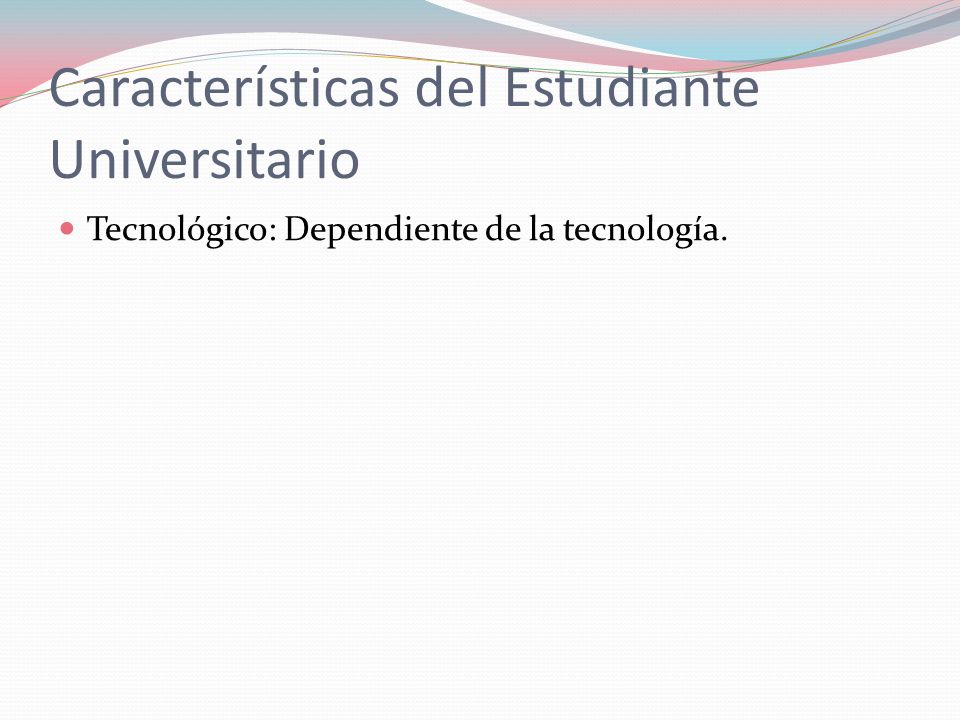 Características del Estudiante Universitario

Tecnológico: Dependiente de la tecnología.